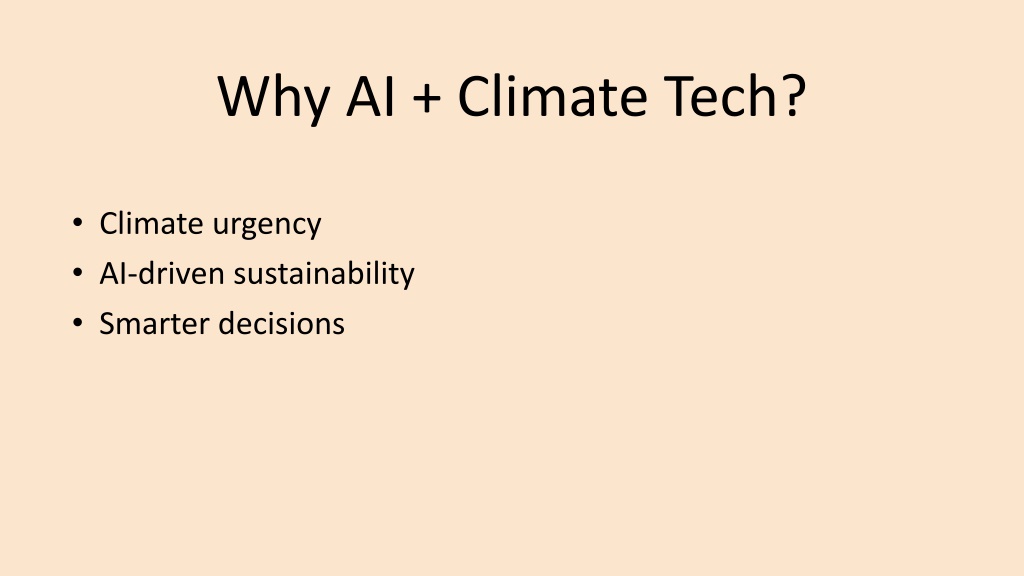 Why AI + Climate Tech?

• Climate urgency
• AI-driven sustainability
• Smarter decisions